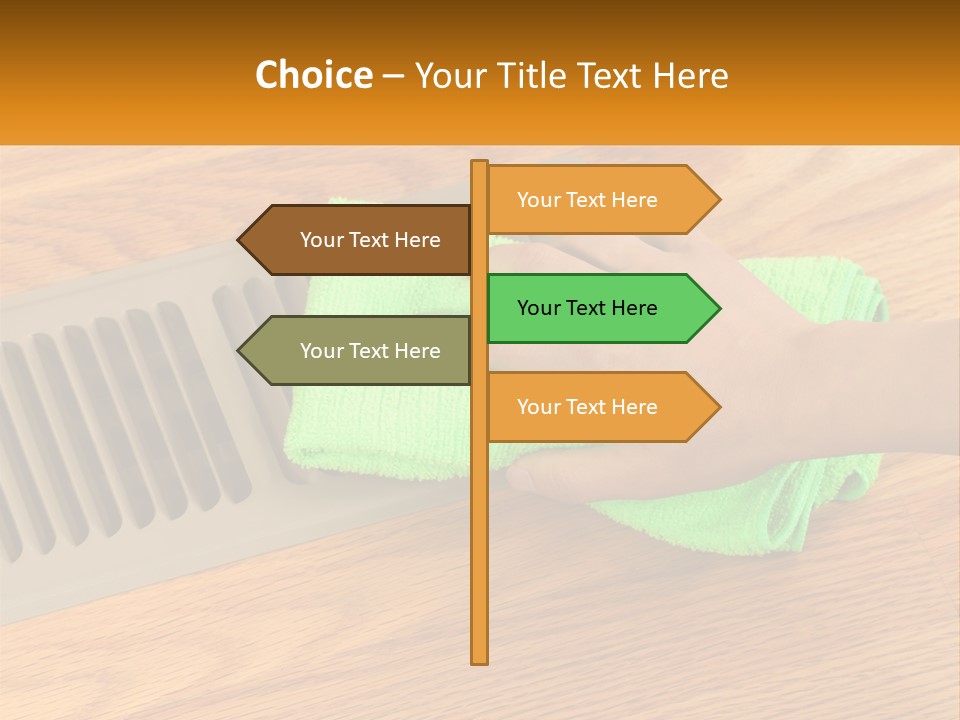 Choice – Your Title Text Here

Your Text Here

Your Text Here

Your Text Here

Your Text Here

Your Text Here